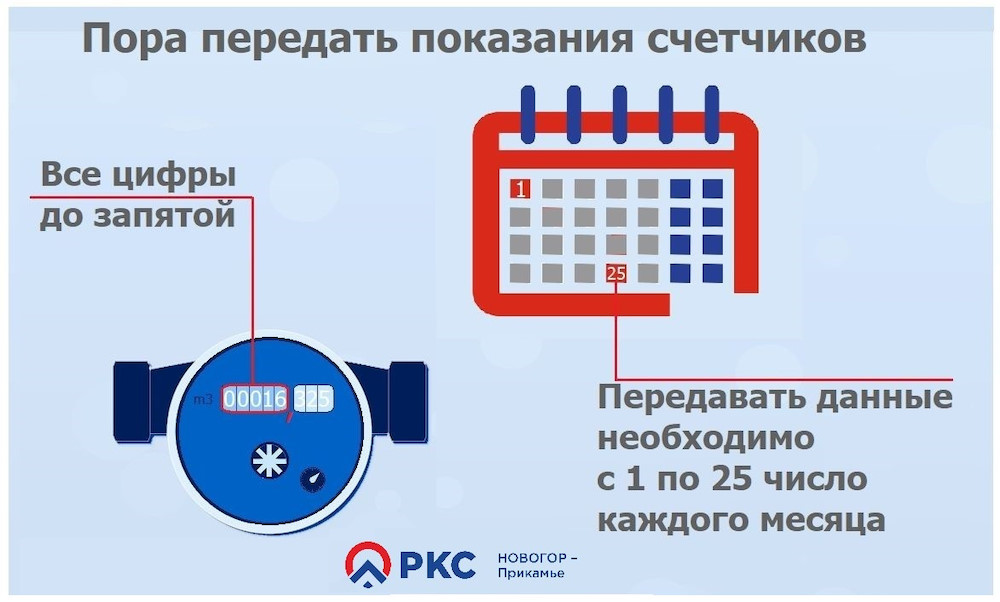 Пора передать показания счетчиков

Все цифры до запятой

1

25

m3 00016 325

Передавать данные необходимо с 1 по 25 число каждого месяца

РКС НОВОГОР – Прикамье